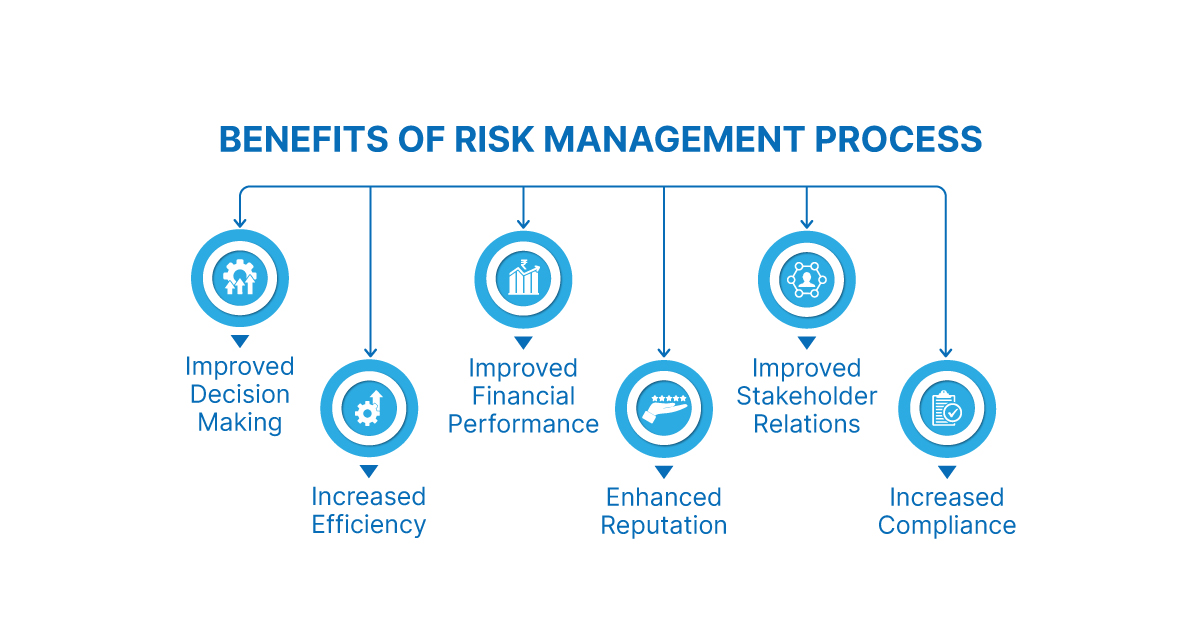 BENEFITS OF RISK MANAGEMENT PROCESS

Improved Decision Making

Increased Efficiency

Improved Financial Performance

Enhanced Reputation

Improved Stakeholder Relations

Increased Compliance